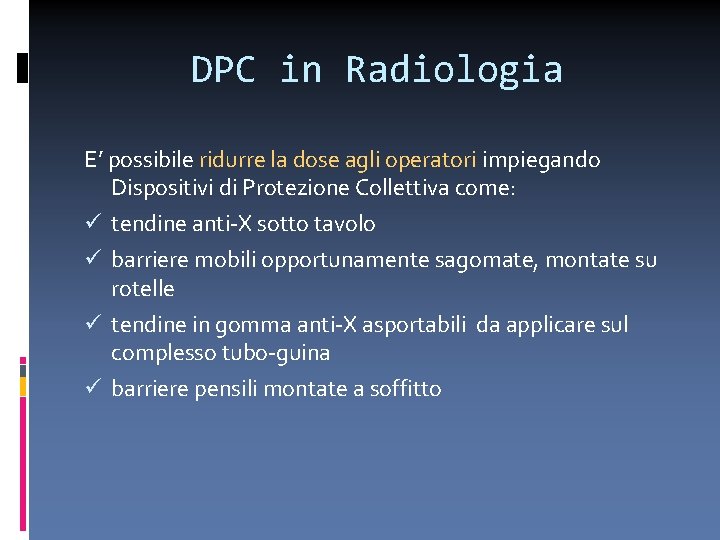 DPC in Radiologia

E’ possibile ridurre la dose agli operatori impiegando Dispositivi di Protezione Collettiva come:

✓ tendine anti-X sotto tavolo
✓ barriere mobili opportunamente sagomate, montate su rotelle
✓ tendine in gomma anti-X asportabili da applicare sul complesso tubo-guina
✓ barriere pensili montate a soffitto